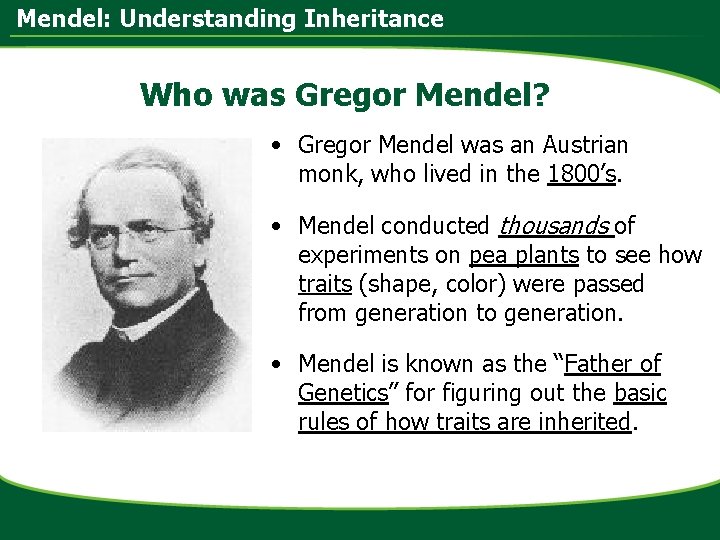 Mendel: Understanding Inheritance

Who was Gregor Mendel?

• Gregor Mendel was an Austrian monk, who lived in the 1800’s.

• Mendel conducted thousands of experiments on pea plants to see how traits (shape, color) were passed from generation to generation.

• Mendel is known as the “Father of Genetics” for figuring out the basic rules of how traits are inherited.